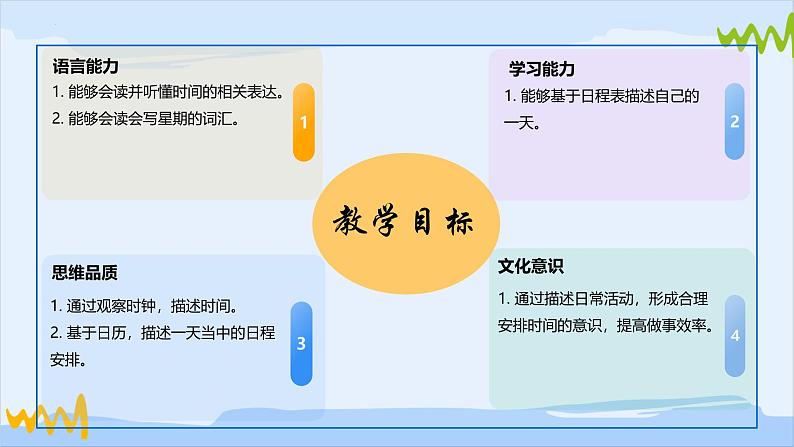 语言能力

1. 能够会读并听懂时间的相关表达。

2. 能够会读会写星期的词汇。

1

学习能力

1. 能够基于日程表描述自己的一天。

2

教学目标

思维品质

1. 通过观察时钟，描述时间。

2. 基于日历，描述一天当中的日程安排。

3

文化意识

1. 通过描述日常活动，形成合理安排时间的意识，提高做事效率。

4